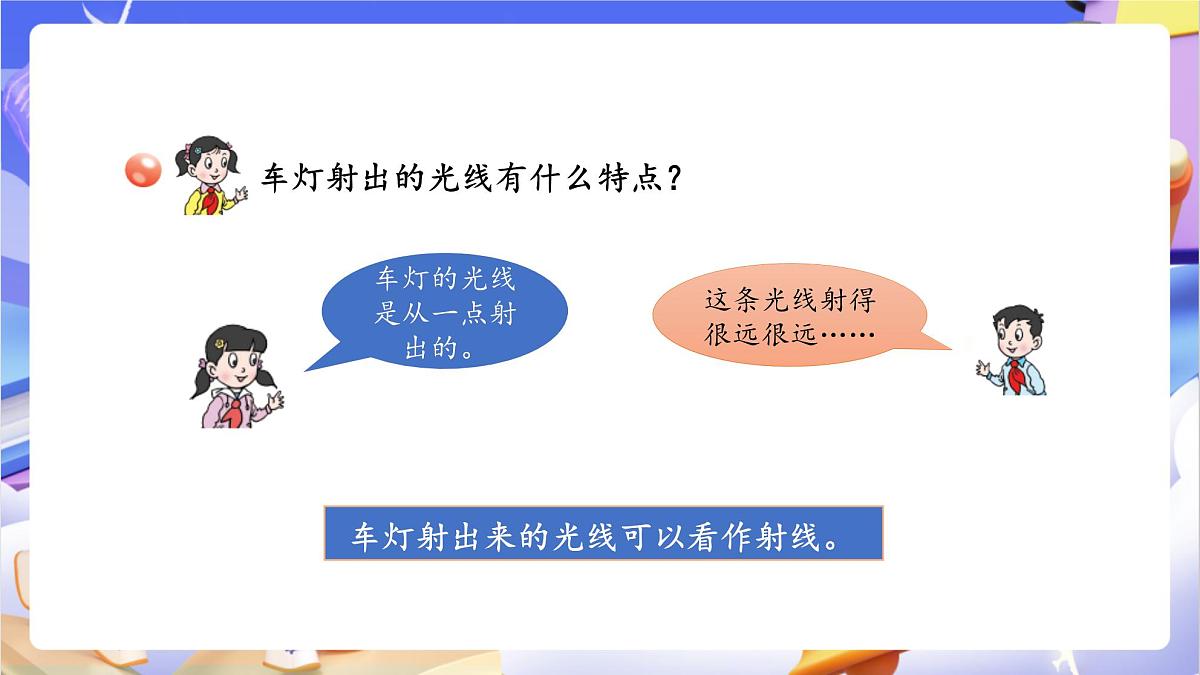 车灯射出的光线有什么特点？

车灯的光线是从一点射出的。

这条光线射得很远很远……

车灯射出来的光线可以看作射线。